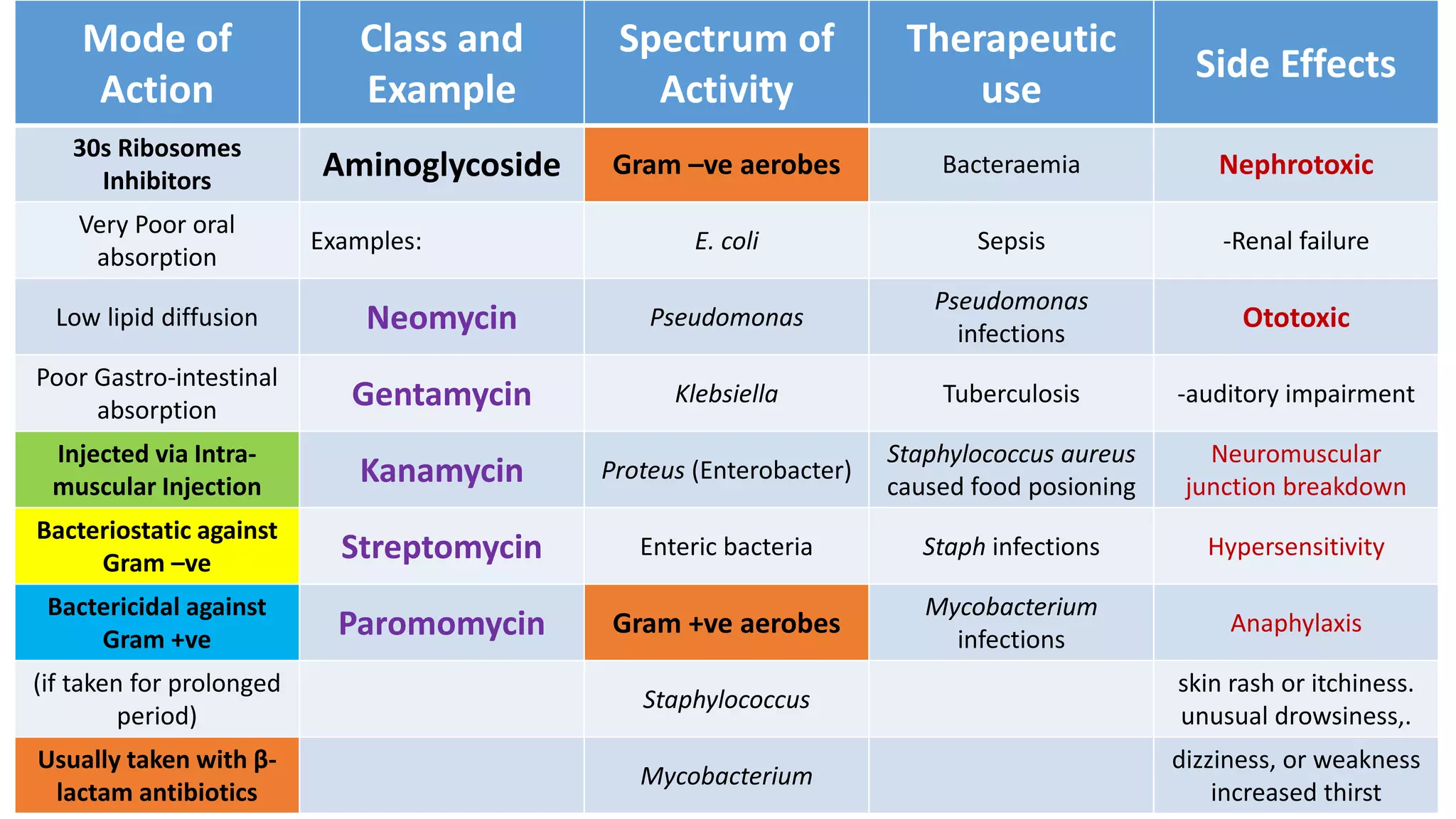 | Mode of Action | Class and Example | Spectrum of Activity | Therapeutic use | Side Effects |
|---|---|---|---|---|
| 30s Ribosomes Inhibitors | Aminoglycoside | Gram –ve aerobes | Bacteraemia | Nephrotoxic |
| Very Poor oral absorption | Examples: | E. coli | Sepsis | -Renal failure |
| Low lipid diffusion | Neomycin | Pseudomonas | Pseudomonas infections | Ototoxic |
| Poor Gastro-intestinal absorption | Gentamycin | Klebsiella | Tuberculosis | -auditory impairment |
| Injected via Intra-muscular Injection | Kanamycin | Proteus (Enterobacter) | Staphylococcus aureus caused food posioning | Neuromuscular junction breakdown |
| Bacteriostatic against Gram –ve | Streptomycin | Enteric bacteria | Staph infections | Hypersensitivity |
| Bactericidal against Gram +ve | Paromomycin | Gram +ve aerobes | Mycobacterium infections | Anaphylaxis |
| (if taken for prolonged period) | | Staphylococcus | | skin rash or itchiness. unusual drowsiness,. |
| Usually taken with β-lactam antibiotics | | Mycobacterium | | dizziness, or weakness increased thirst |